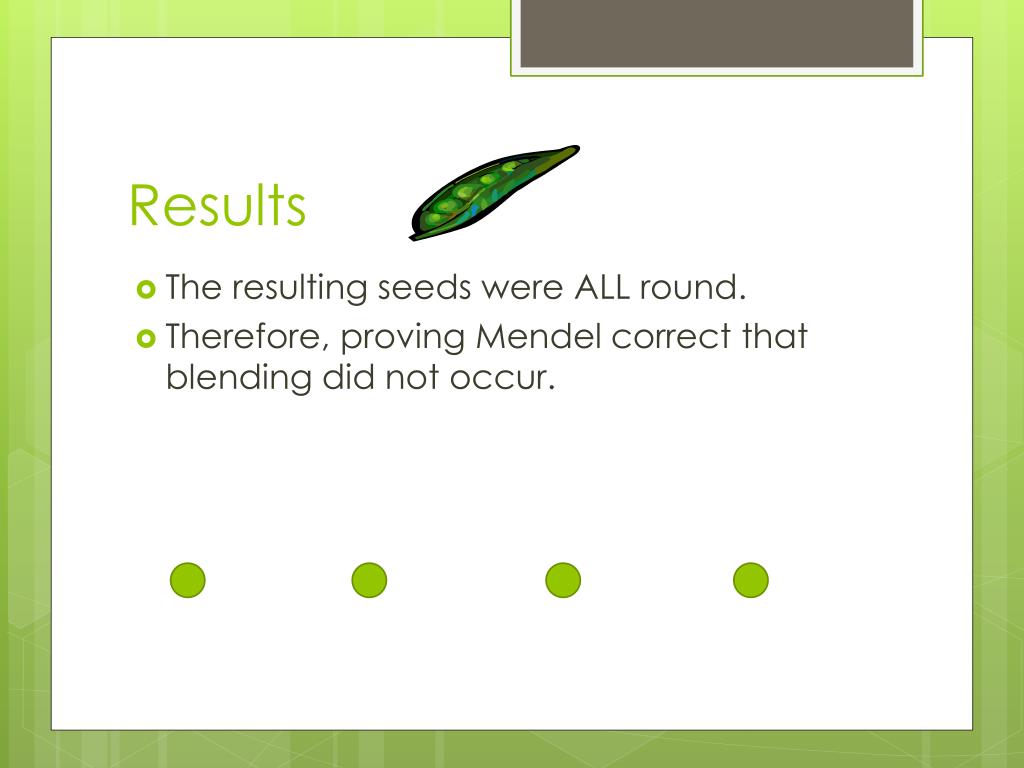 Results

The resulting seeds were ALL round.

Therefore, proving Mendel correct that blending did not occur.